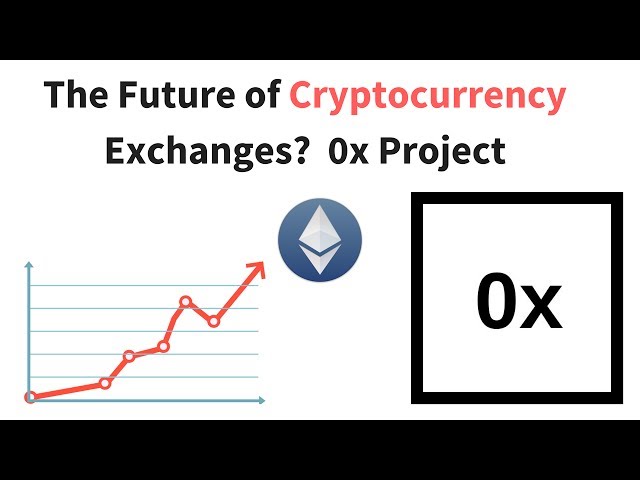 The Future of Cryptocurrency Exchanges? 0x Project

0x